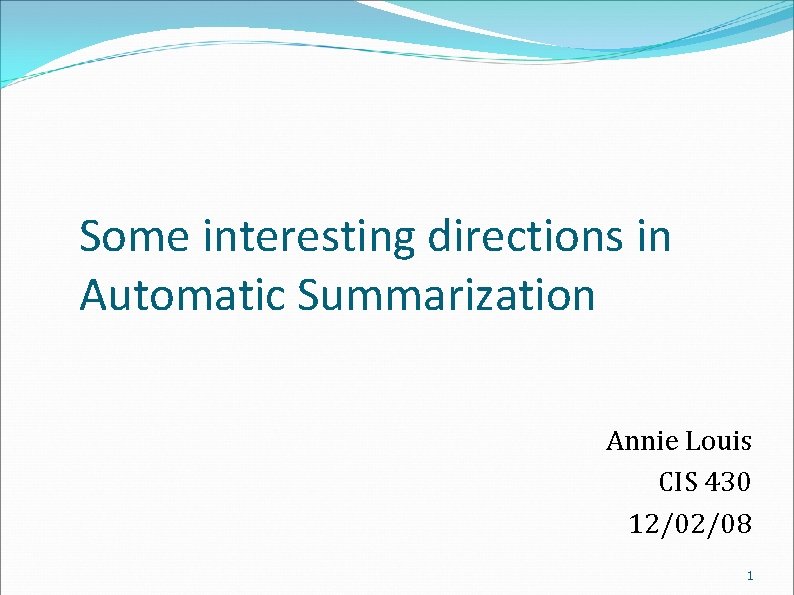 Some interesting directions in Automatic Summarization

Annie Louis
CIS 430
12/02/08

1